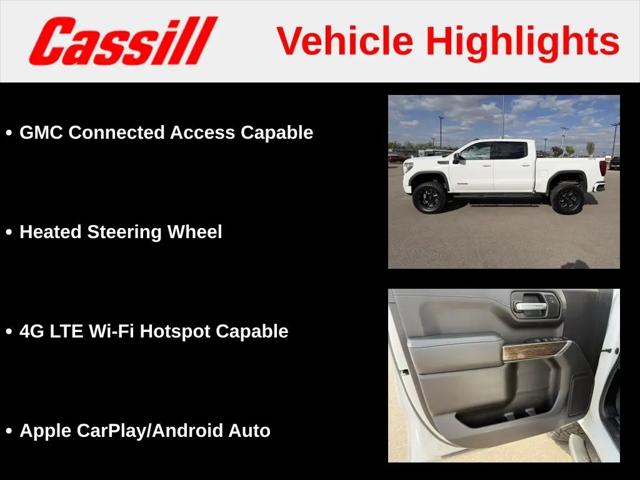 Cassill Vehicle Highlights

• GMC Connected Access Capable

• Heated Steering Wheel

• 4G LTE Wi-Fi Hotspot Capable

• Apple CarPlay/Android Auto